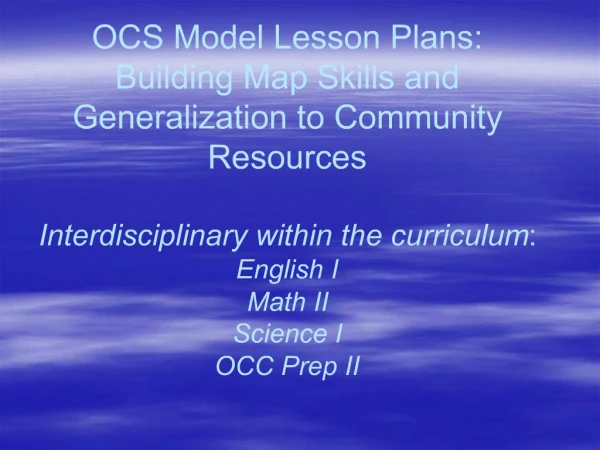 OCS Model Lesson Plans: Building Map Skills and Generalization to Community Resources

Interdisciplinary within the curriculum:
English I
Math II
Science I
OCC Prep II